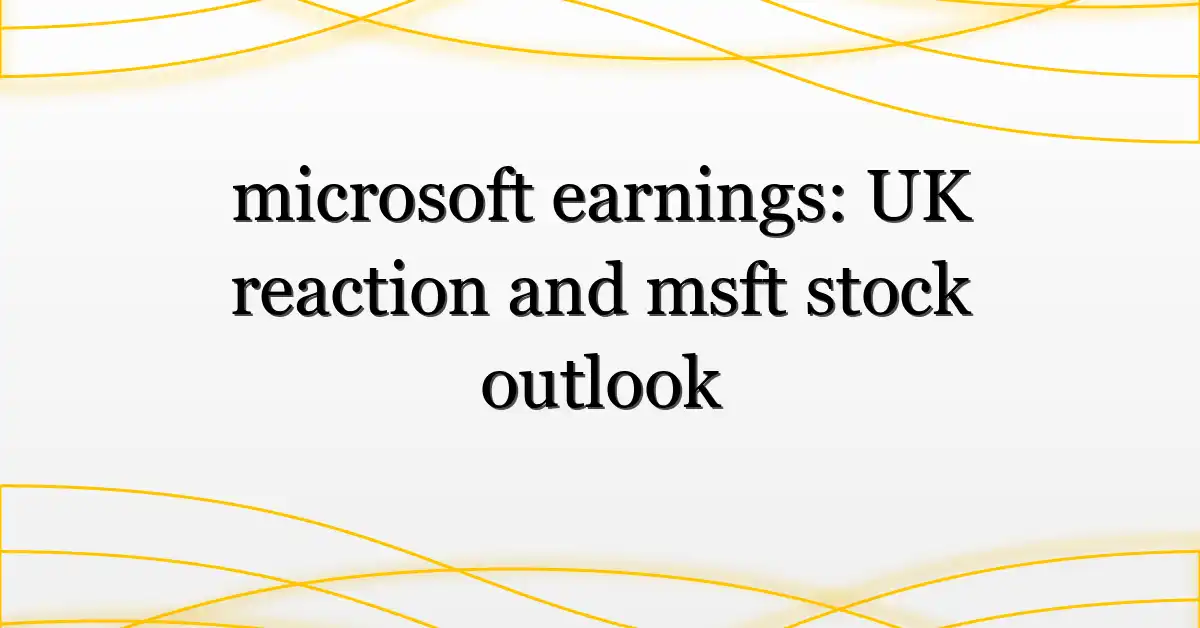 microsoft earnings: UK reaction and msft stock outlook